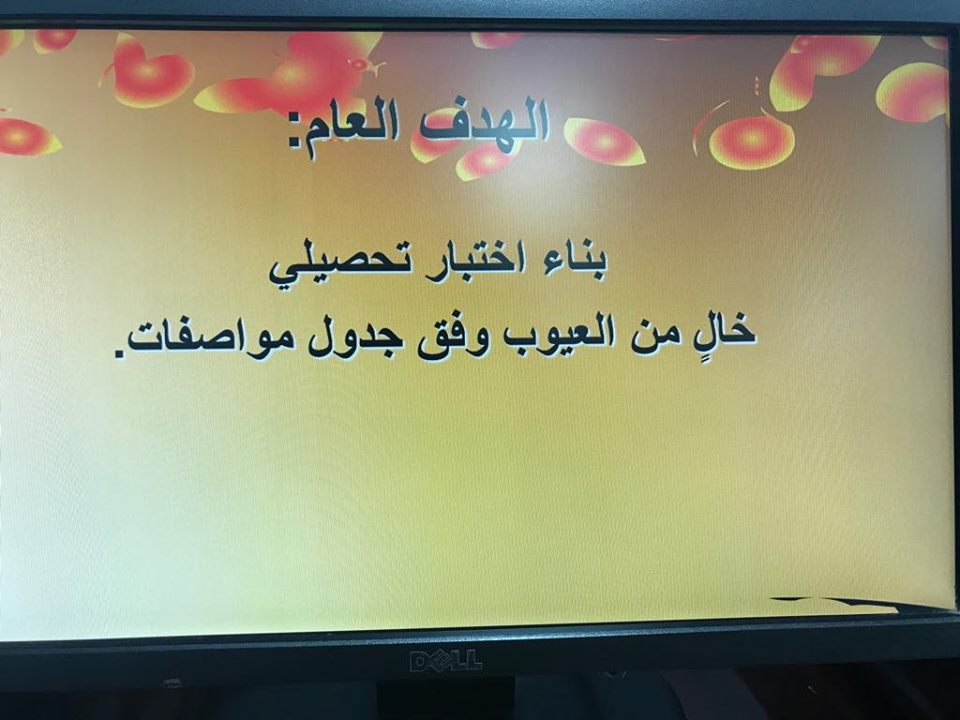 الهدف العام:

بناء اختبار تحصيلي
خالٍ من العيوب وفق جدول مواصفات.

DELL